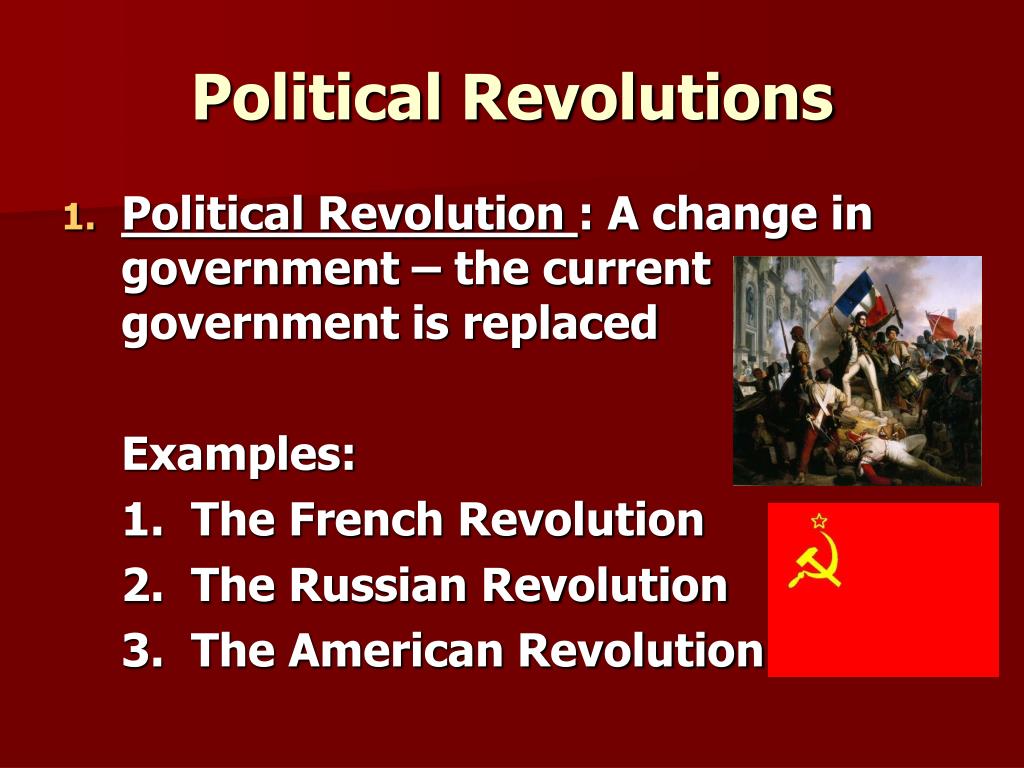 Political Revolutions

1. Political Revolution : A change in government – the current government is replaced

Examples:
1. The French Revolution
2. The Russian Revolution
3. The American Revolution